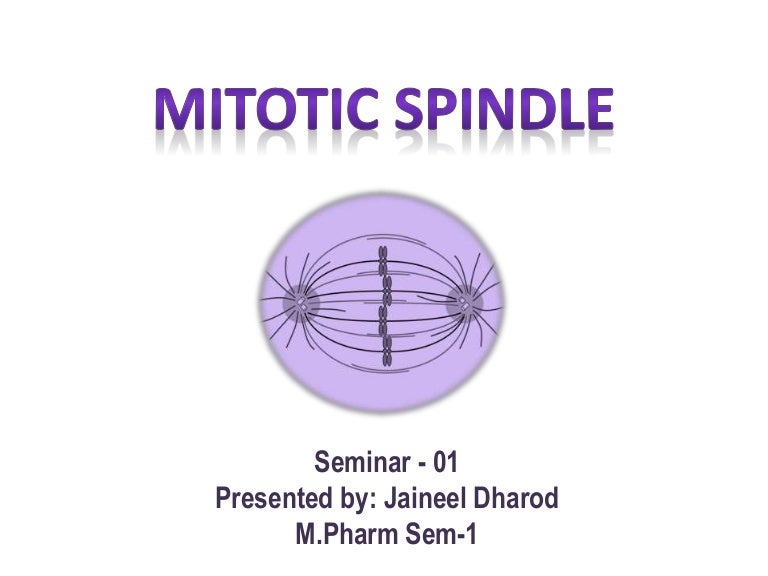 MITOTIC SPINDLE

Seminar - 01
Presented by: Jaineel Dharod
M.Pharm Sem-1